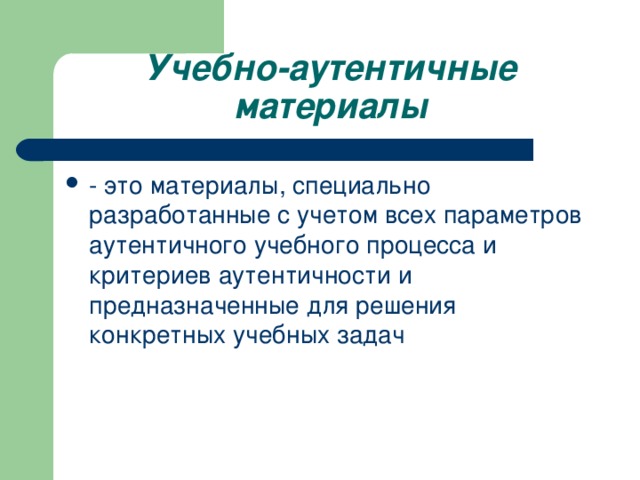 Учебно-аутентичные материалы

- это материалы, специально разработанные с учетом всех параметров аутентичного учебного процесса и критериев аутентичности и предназначенные для решения конкретных учебных задач